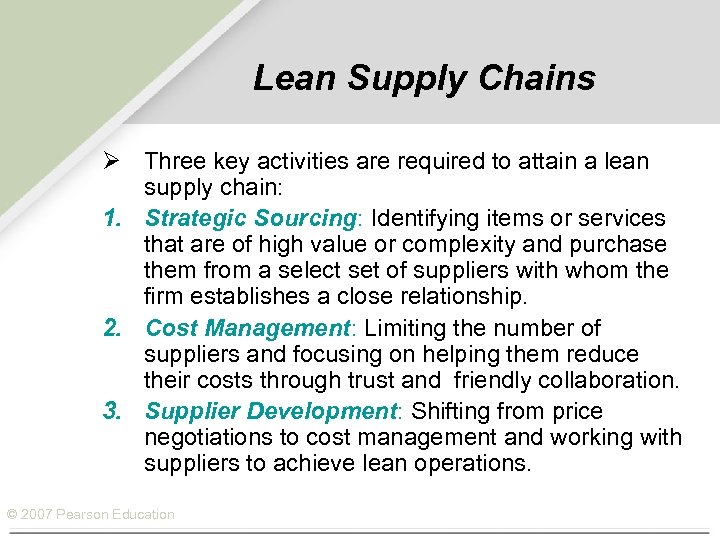 Lean Supply Chains

➢ Three key activities are required to attain a lean supply chain:

1. Strategic Sourcing: Identifying items or services that are of high value or complexity and purchase them from a select set of suppliers with whom the firm establishes a close relationship.

2. Cost Management: Limiting the number of suppliers and focusing on helping them reduce their costs through trust and friendly collaboration.

3. Supplier Development: Shifting from price negotiations to cost management and working with suppliers to achieve lean operations.

© 2007 Pearson Education